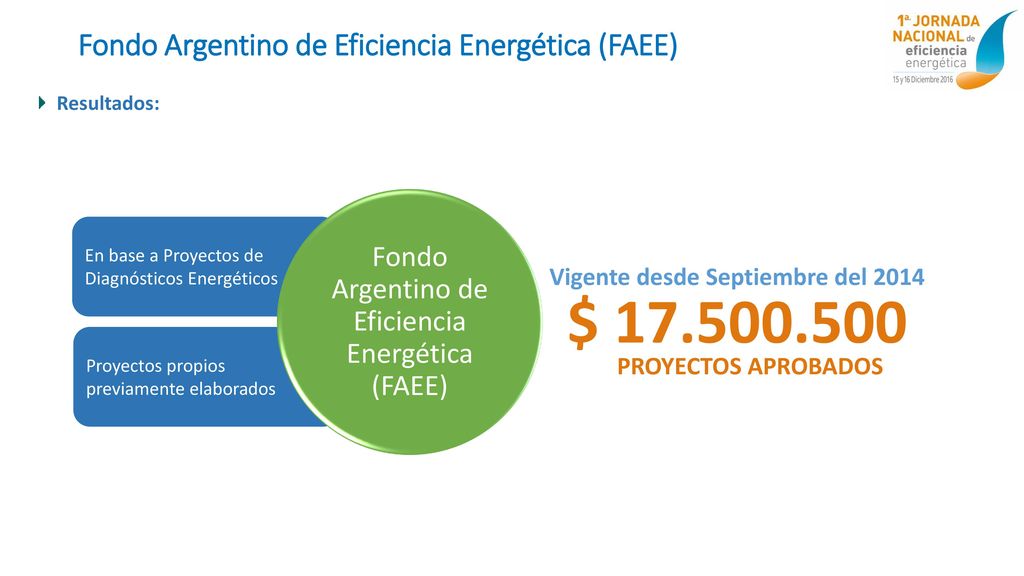 Fondo Argentino de Eficiencia Energética (FAEE)

1ª JORNADA NACIONAL de eficiencia energética
15 y 16 Diciembre 2016

Resultados:

En base a Proyectos de Diagnósticos Energéticos

Proyectos propios previamente elaborados

Fondo Argentino de Eficiencia Energética (FAEE)

Vigente desde Septiembre del 2014

$ 17.500.500

PROYECTOS APROBADOS